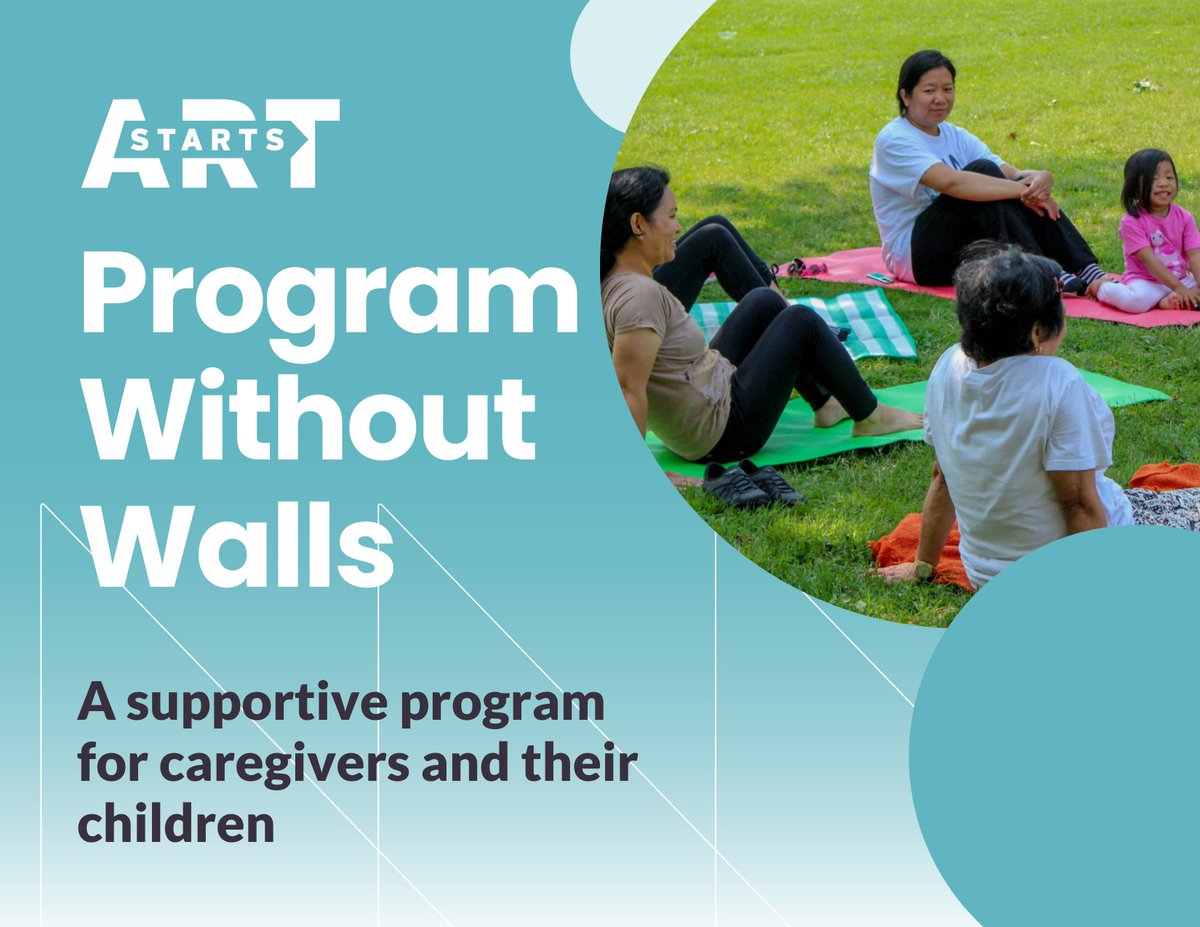 ART STARTS

Program Without Walls

A supportive program for caregivers and their children